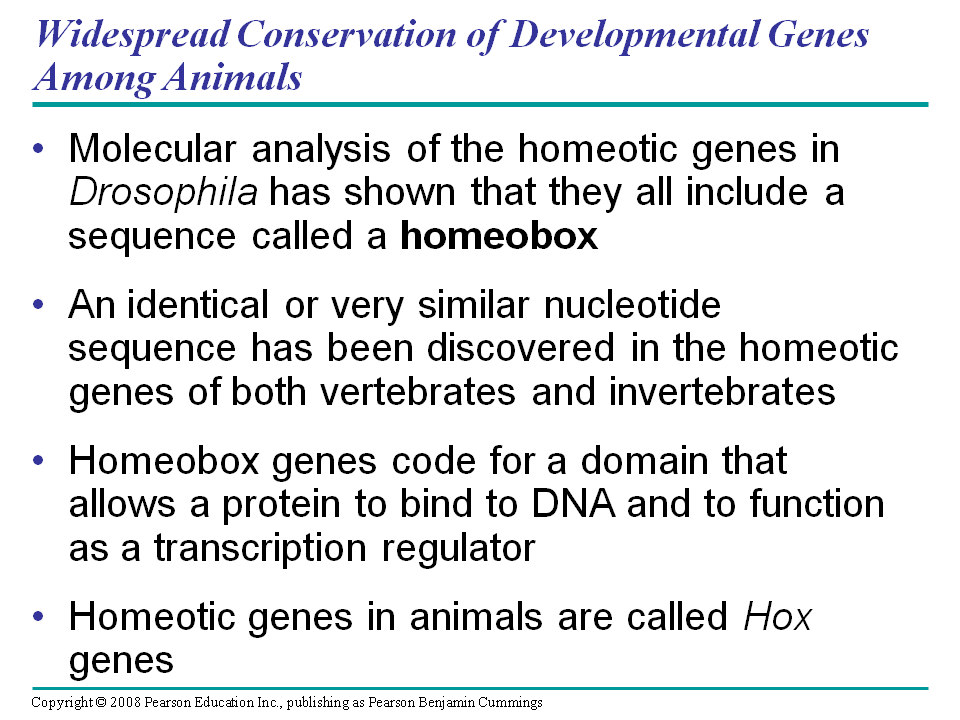 Widespread Conservation of Developmental Genes Among Animals

• Molecular analysis of the homeotic genes in Drosophila has shown that they all include a sequence called a homeobox

• An identical or very similar nucleotide sequence has been discovered in the homeotic genes of both vertebrates and invertebrates

• Homeobox genes code for a domain that allows a protein to bind to DNA and to function as a transcription regulator

• Homeotic genes in animals are called Hox genes

Copyright © 2008 Pearson Education Inc., publishing as Pearson Benjamin Cummings